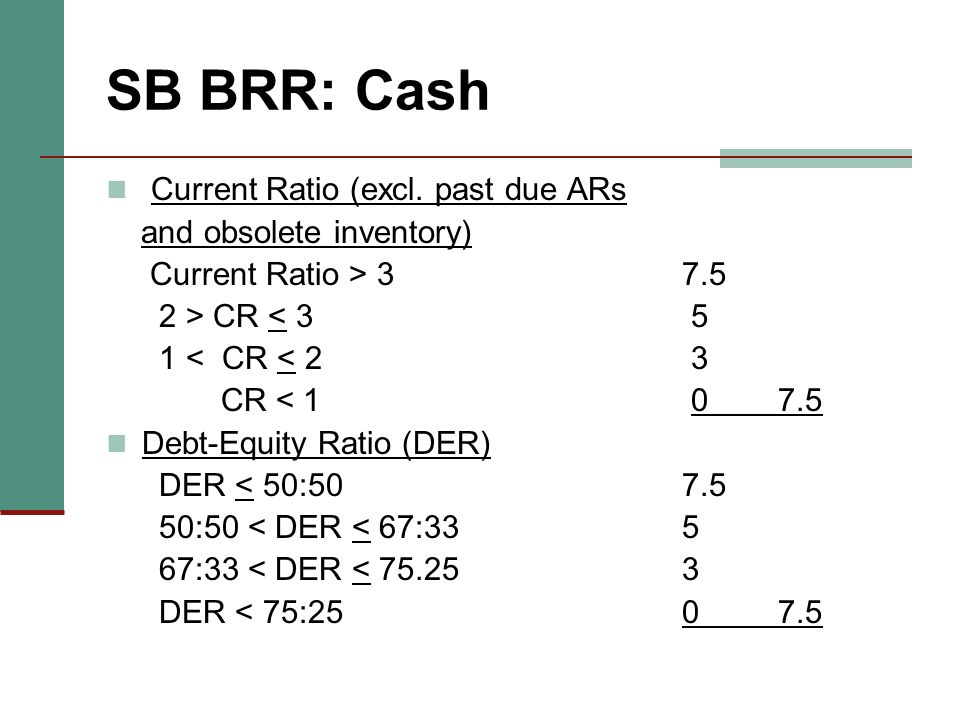 SB BRR: Cash

Current Ratio (excl. past due ARs and obsolete inventory)

Current Ratio > 3 7.5
2 > CR $\leq$ 3 5
1 < CR $\leq$ 2 3
CR < 1 0 7.5

Debt-Equity Ratio (DER)

DER $\leq$ 50:50 7.5
50:50 < DER $\leq$ 67:33 5
67:33 < DER $\leq$ 75.25 3
DER < 75:25 0 7.5